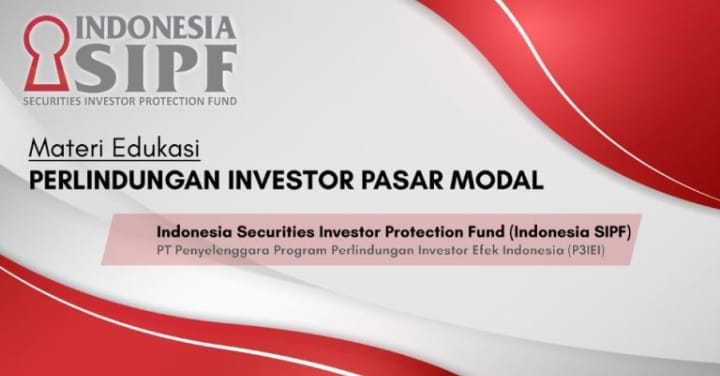 INDONESIA
SIPF
SECURITIES INVESTOR PROTECTION FUND

Materi Edukasi
PERLINDUNGAN INVESTOR PASAR MODAL

Indonesia Securities Investor Protection Fund (Indonesia SIPF)
PT Penyelenggara Program Perlindungan Investor Efek Indonesia (P3IEI)